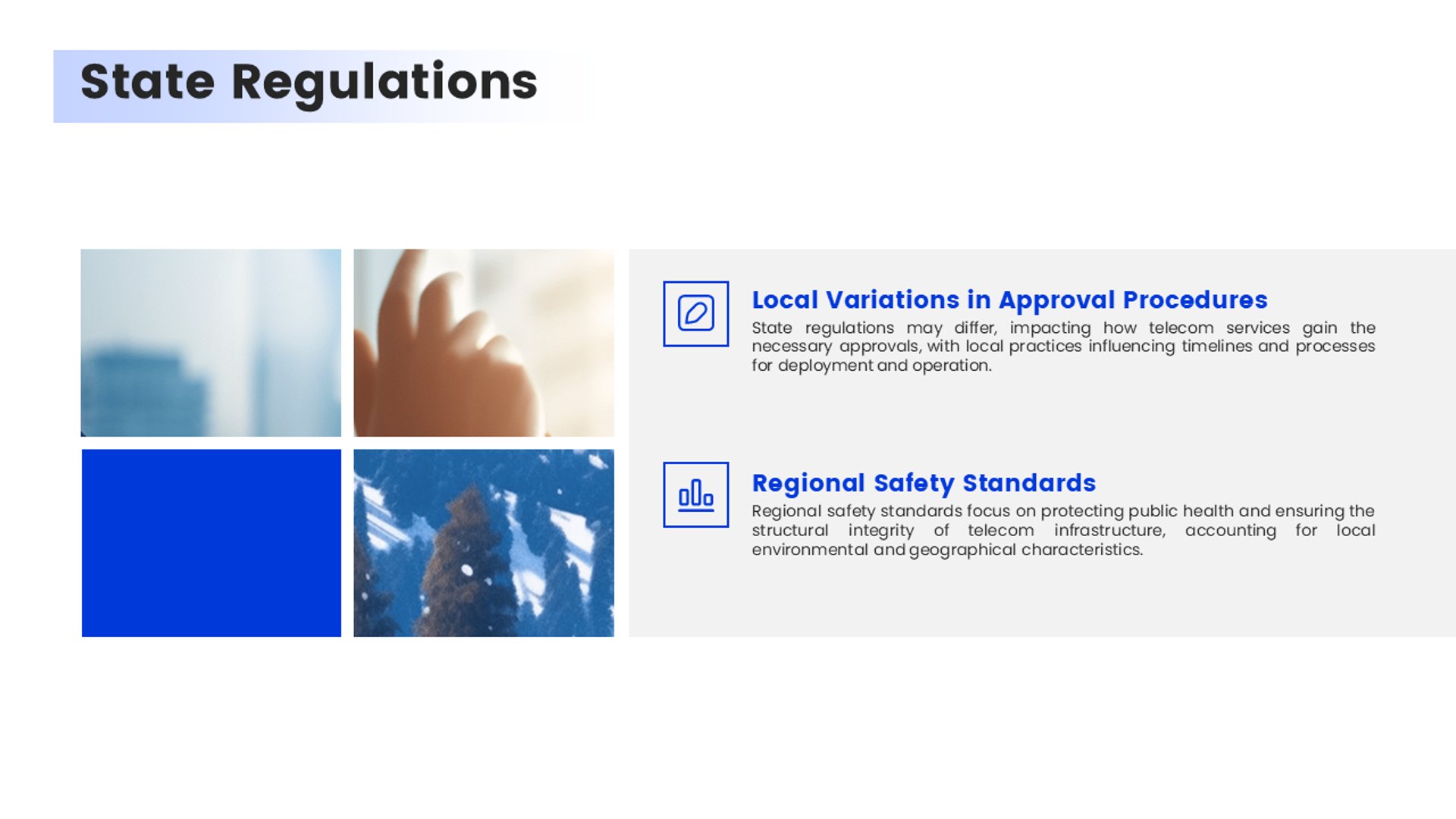 State Regulations

Local Variations in Approval Procedures

State regulations may differ, impacting how telecom services gain the necessary approvals, with local practices influencing timelines and processes for deployment and operation.

Regional Safety Standards

Regional safety standards focus on protecting public health and ensuring the structural integrity of telecom infrastructure, accounting for local environmental and geographical characteristics.